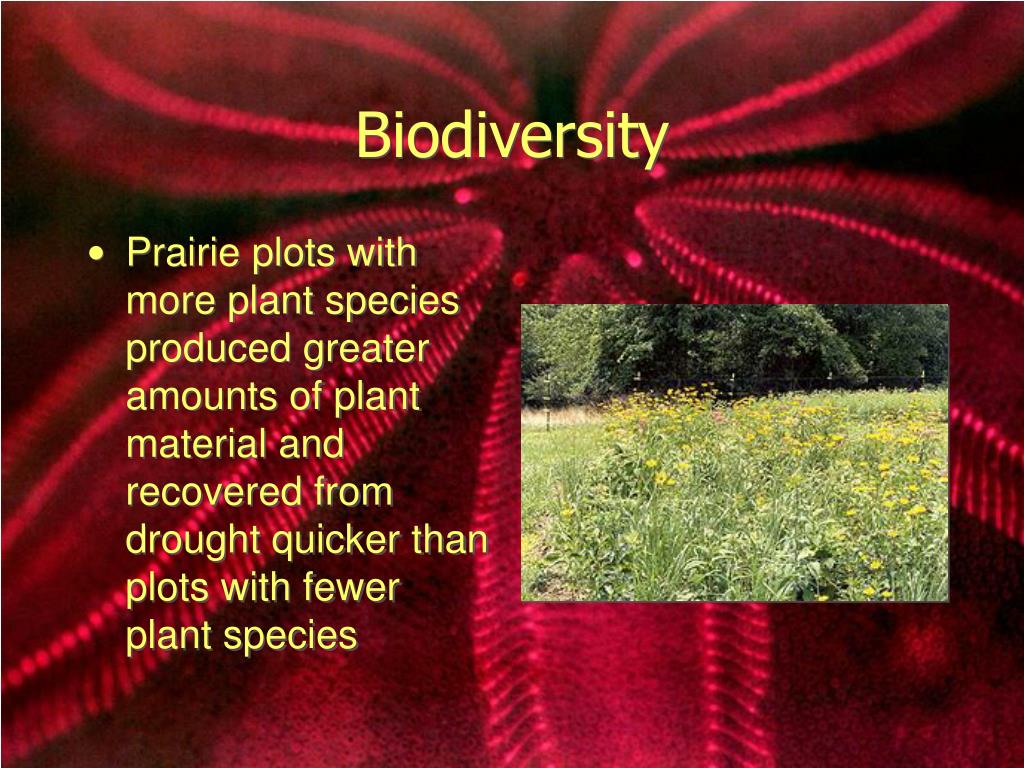 Biodiversity

• Prairie plots with more plant species produced greater amounts of plant material and recovered from drought quicker than plots with fewer plant species